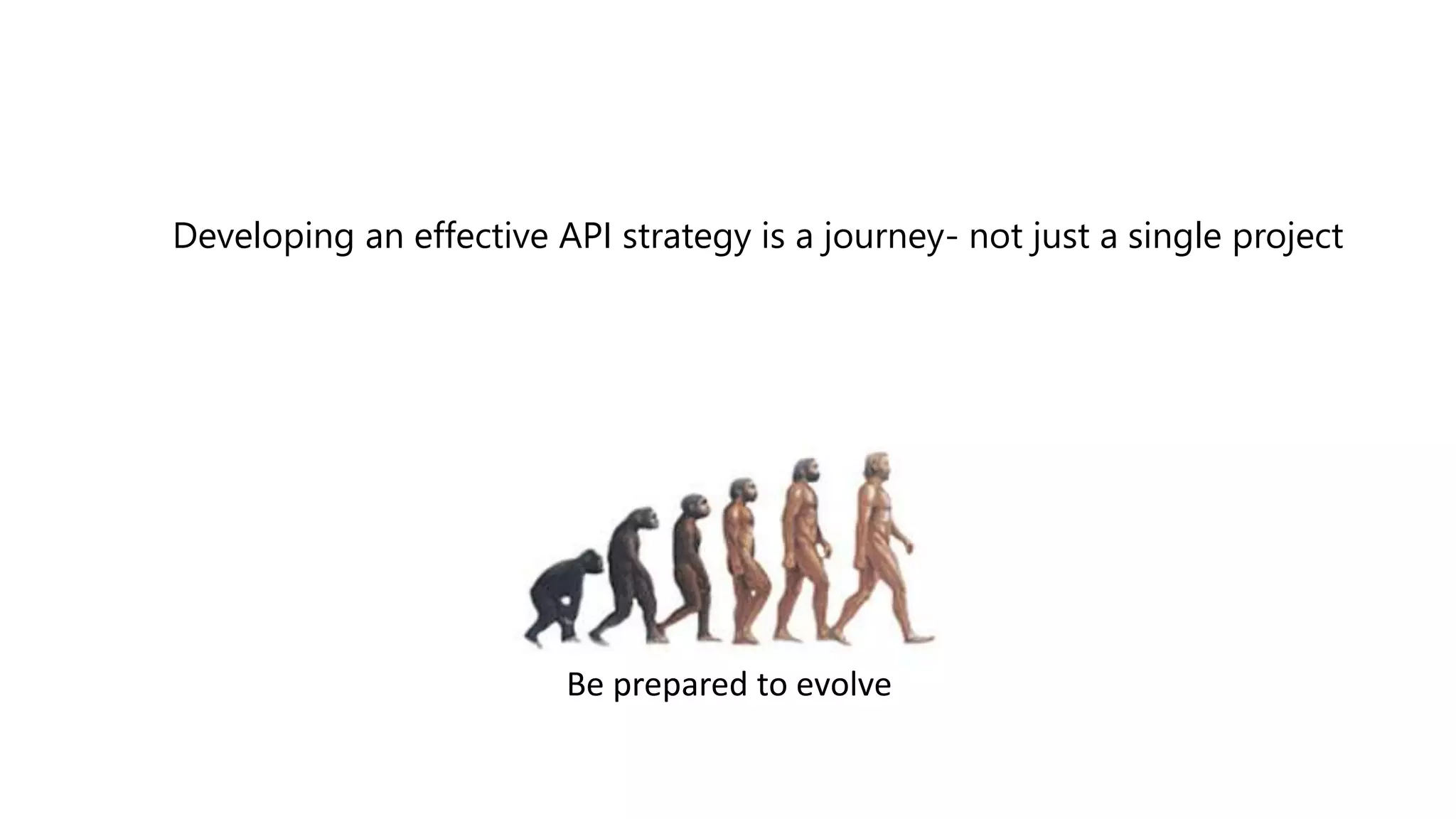 Developing an effective API strategy is a journey- not just a single project

Be prepared to evolve